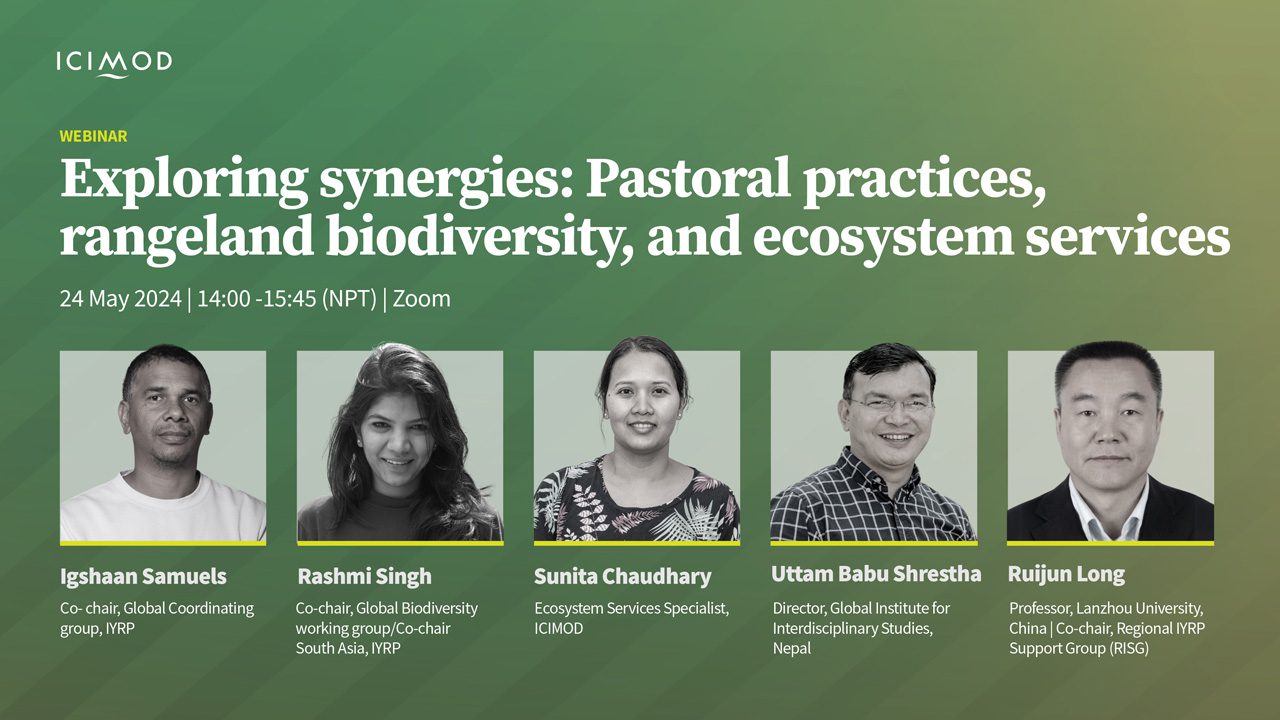 ICIMOD

WEBINAR

Exploring synergies: Pastoral practices, rangeland biodiversity, and ecosystem services

24 May 2024 | 14:00 -15:45 (NPT) | Zoom

Igshaan Samuels
Co- chair, Global Coordinating group, IYRP

Rashmi Singh
Co-chair, Global Biodiversity working group/Co-chair South Asia, IYRP

Sunita Chaudhary
Ecosystem Services Specialist, ICIMOD

Uttam Babu Shrestha
Director, Global Institute for Interdisciplinary Studies, Nepal

Ruijun Long
Professor, Lanzhou University, China | Co-chair, Regional IYRP Support Group (RISG)